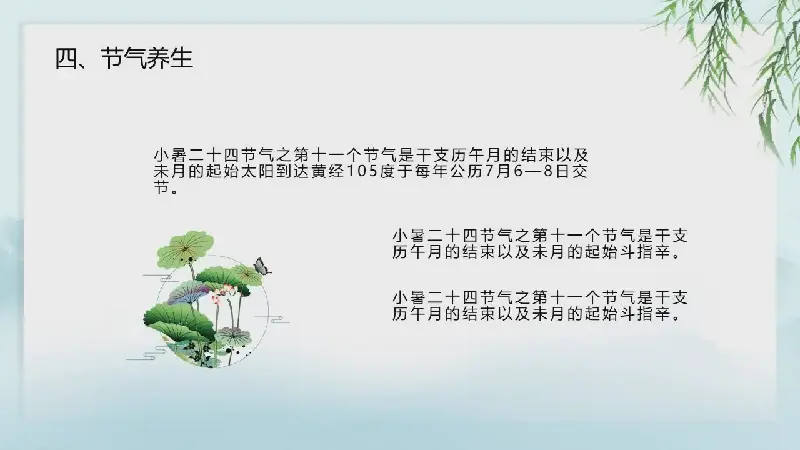 四、节气养生

小暑二十四节气之第十一个节气是干支历午月的结束以及未月的起始太阳到达黄经105度于每年公历7月6—8日交节。

小暑二十四节气之第十一个节气是干支历午月的结束以及未月的起始斗指辛。

小暑二十四节气之第十一个节气是干支历午月的结束以及未月的起始斗指辛。